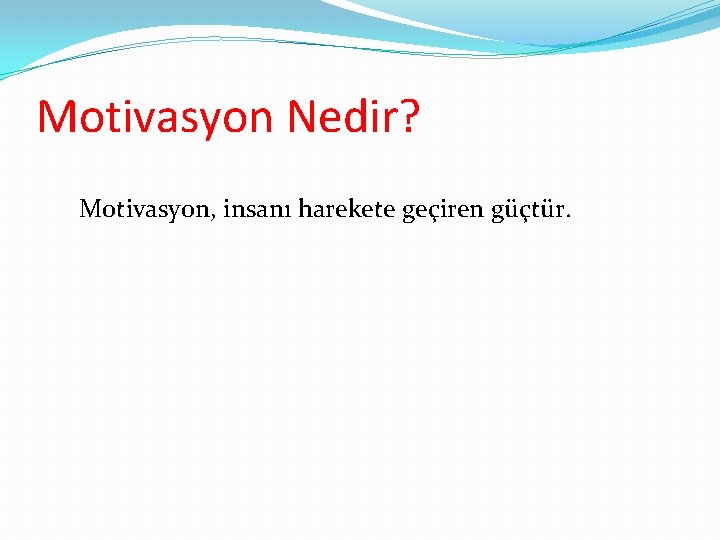 Motivasyon Nedir?

Motivasyon, insanı harekete geçiren güçtür.